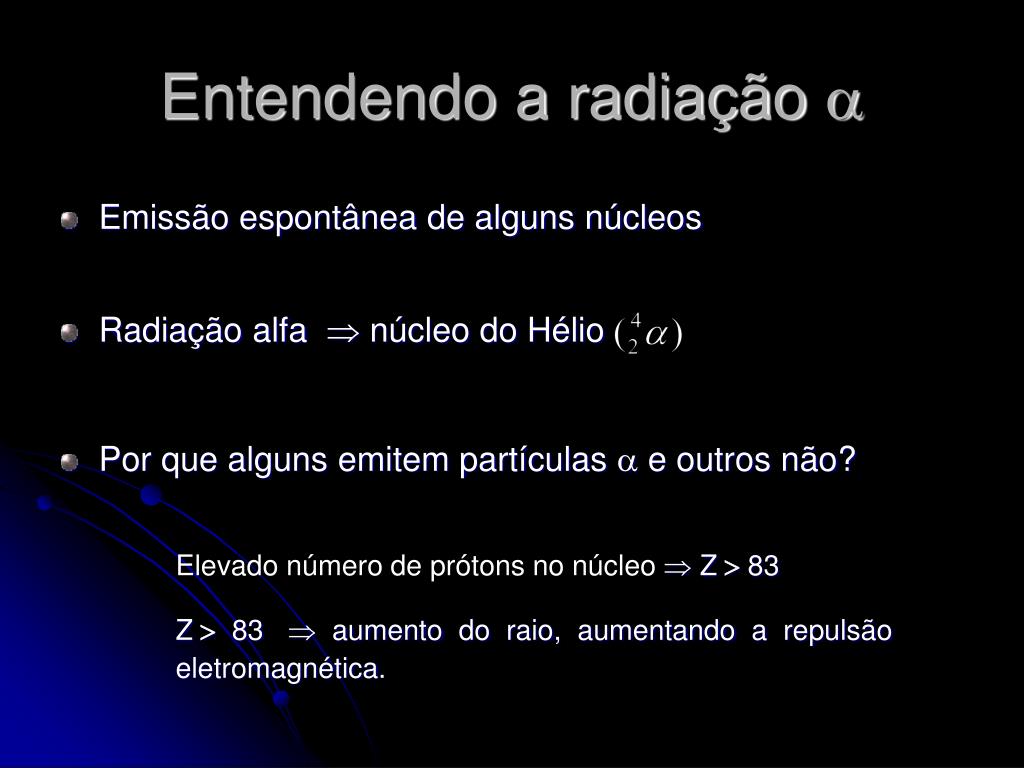 Entendendo a radiação $\alpha$

Emissão espontânea de alguns núcleos

Radiação alfa $\Rightarrow$ núcleo do Hélio $({}^{4}_{2}\alpha)$

Por que alguns emitem partículas $\alpha$ e outros não?

Elevado número de prótons no núcleo $\Rightarrow$ Z > 83

Z > 83 $\Rightarrow$ aumento do raio, aumentando a repulsão eletromagnética.